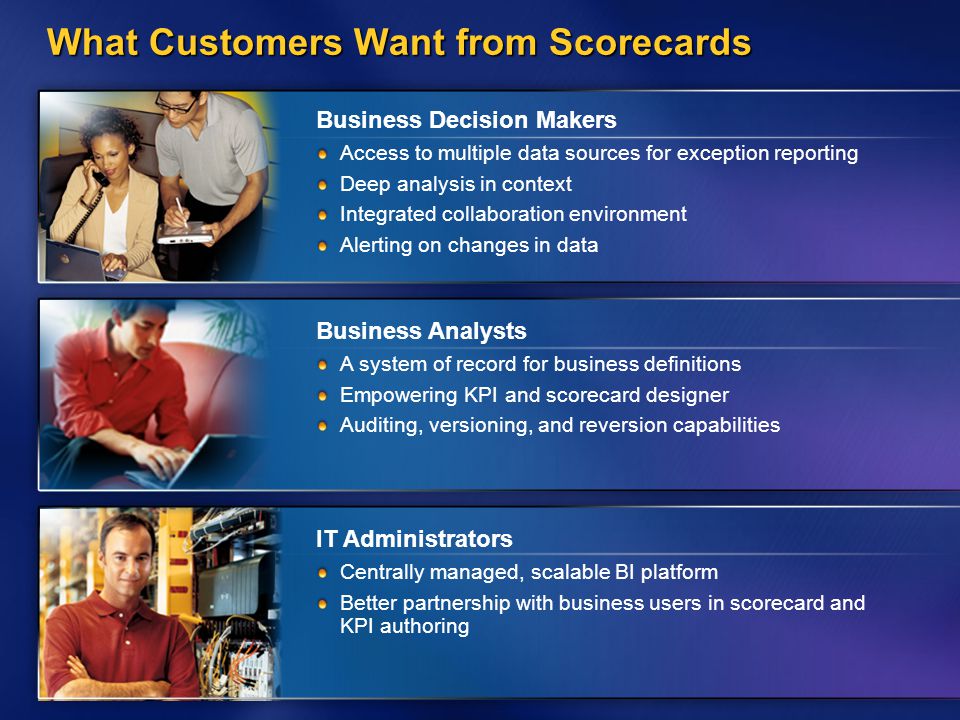 What Customers Want from Scorecards

Business Decision Makers
- Access to multiple data sources for exception reporting
- Deep analysis in context
- Integrated collaboration environment
- Alerting on changes in data

Business Analysts
- A system of record for business definitions
- Empowering KPI and scorecard designer
- Auditing, versioning, and reversion capabilities

IT Administrators
- Centrally managed, scalable BI platform
- Better partnership with business users in scorecard and KPI authoring